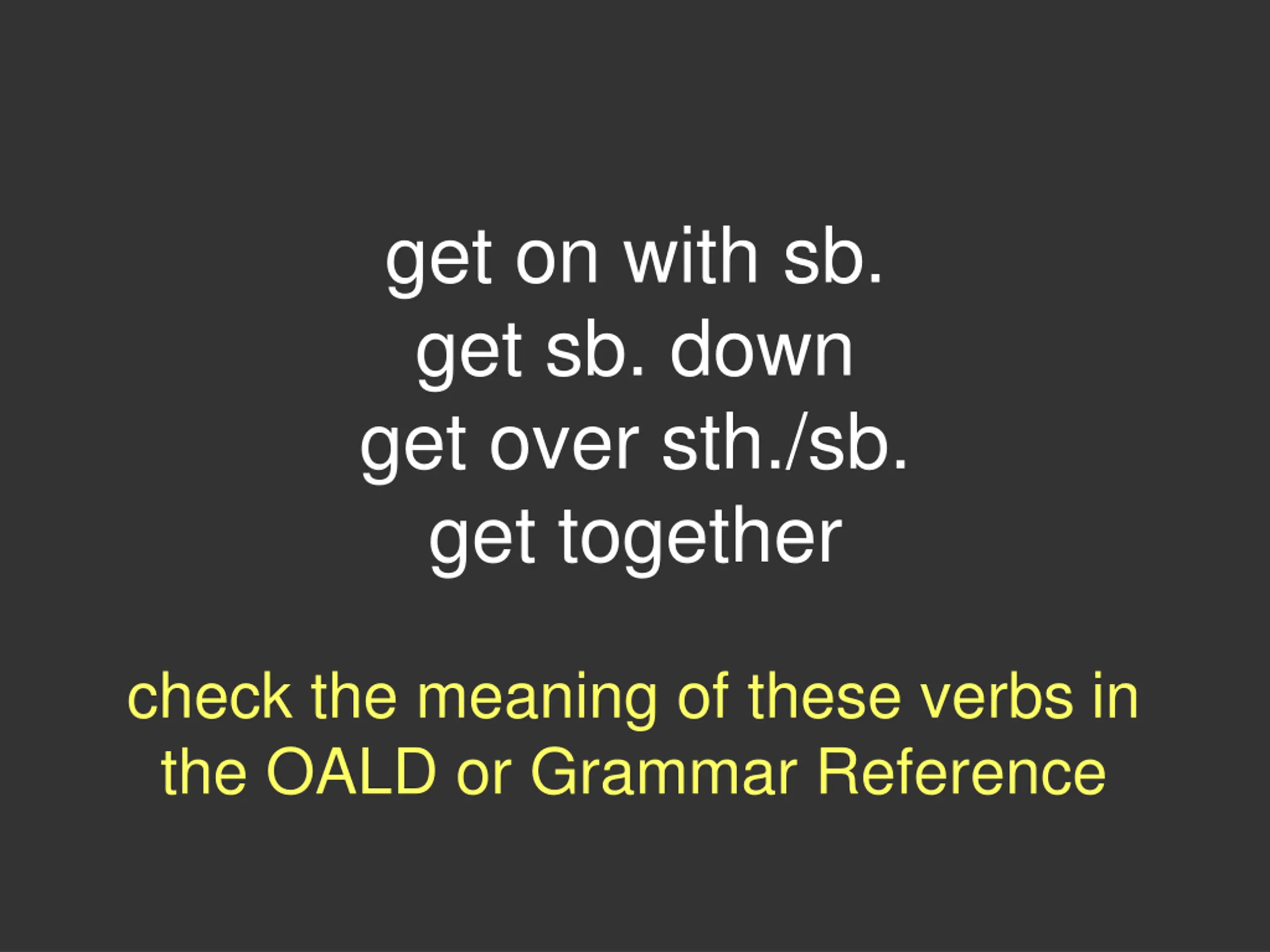 get on with sb.
get sb. down
get over sth./sb.
get together

check the meaning of these verbs in the OALD or Grammar Reference